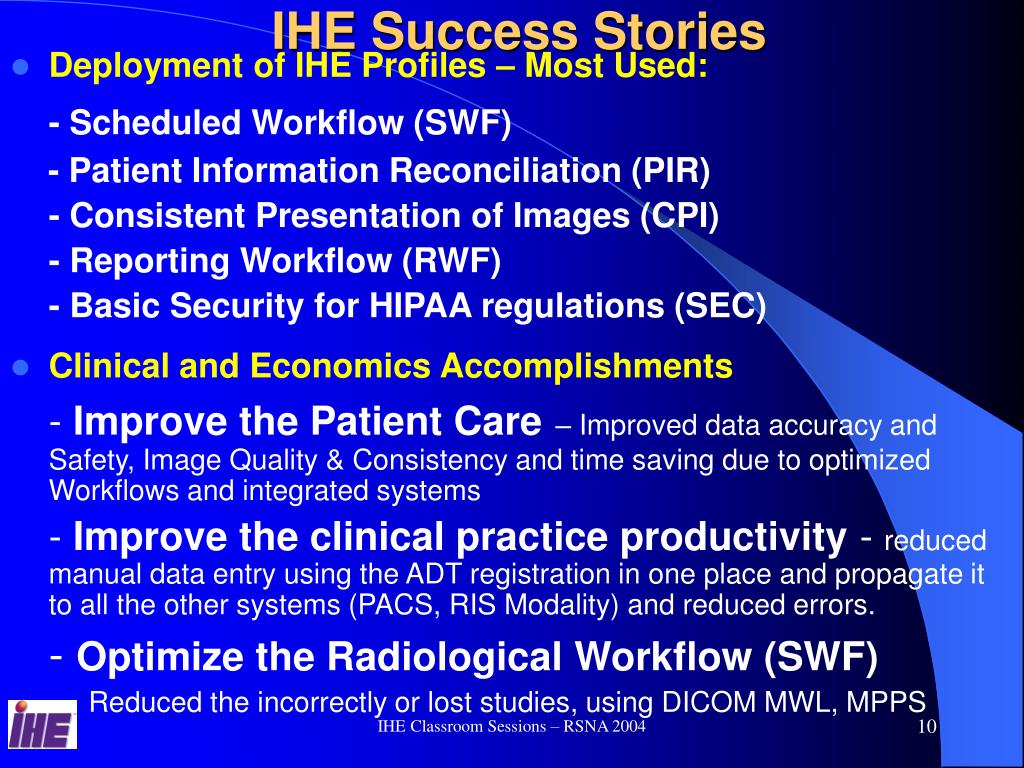 IHE Success Stories

Deployment of IHE Profiles – Most Used:

- Scheduled Workflow (SWF)
- Patient Information Reconciliation (PIR)
- Consistent Presentation of Images (CPI)
- Reporting Workflow (RWF)
- Basic Security for HIPAA regulations (SEC)

Clinical and Economics Accomplishments

- Improve the Patient Care – Improved data accuracy and Safety, Image Quality & Consistency and time saving due to optimized Workflows and integrated systems

- Improve the clinical practice productivity - reduced manual data entry using the ADT registration in one place and propagate it to all the other systems (PACS, RIS Modality) and reduced errors.

- Optimize the Radiological Workflow (SWF)
Reduced the incorrectly or lost studies, using DICOM MWL, MPPS

IHE

IHE Classroom Sessions – RSNA 2004

10